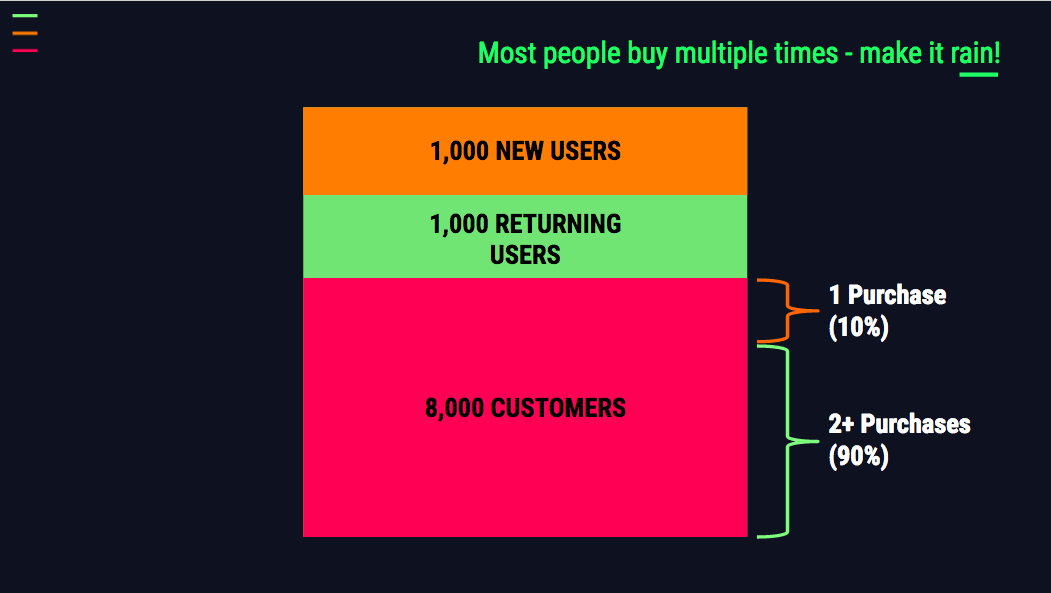 Most people buy multiple times - make it rain!

1,000 NEW USERS

1,000 RETURNING USERS

8,000 CUSTOMERS

1 Purchase (10%)

2+ Purchases (90%)